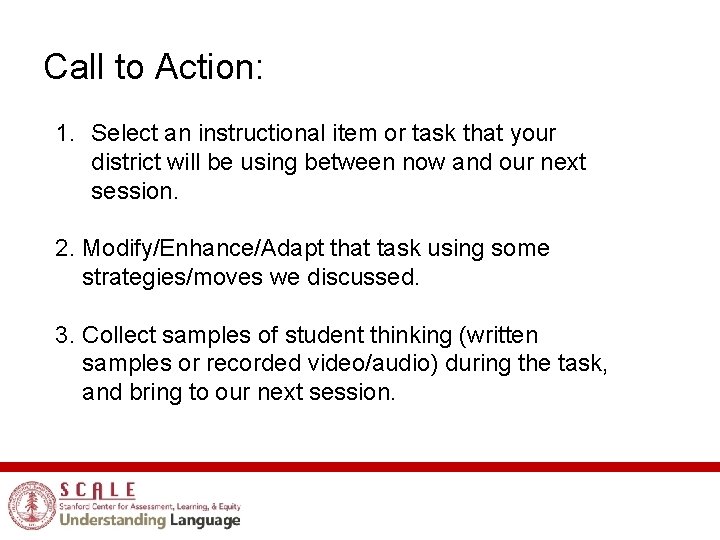 Call to Action:

1. Select an instructional item or task that your district will be using between now and our next session.

2. Modify/Enhance/Adapt that task using some strategies/moves we discussed.

3. Collect samples of student thinking (written samples or recorded video/audio) during the task, and bring to our next session.

SCALE
Stanford Center for Assessment, Learning, & Equity
Understanding Language